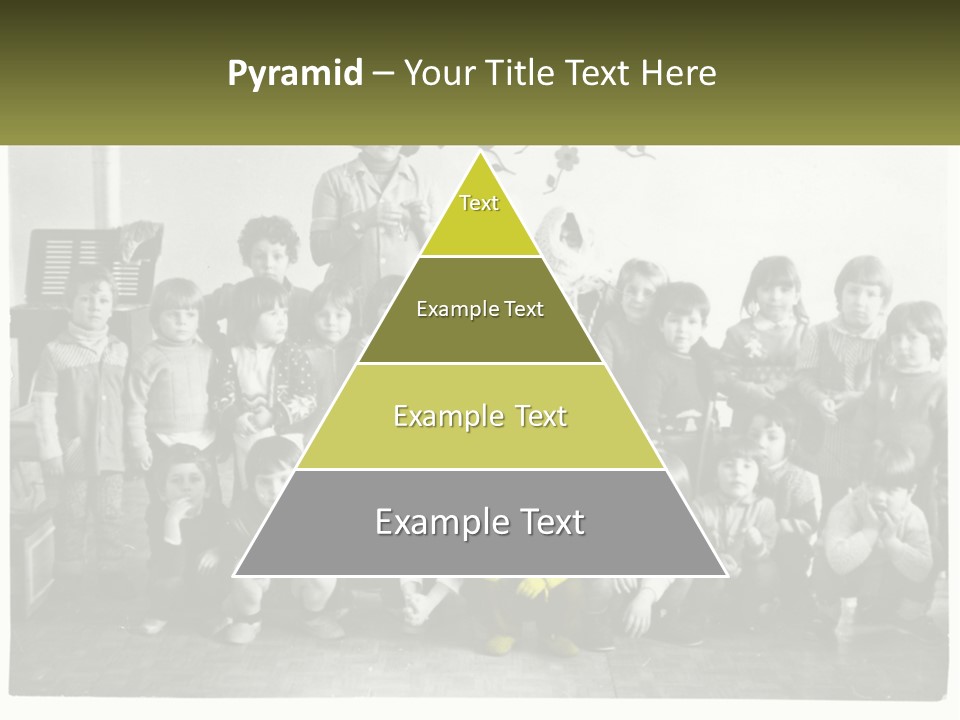 Pyramid – Your Title Text Here

Text

Example Text

Example Text

Example Text